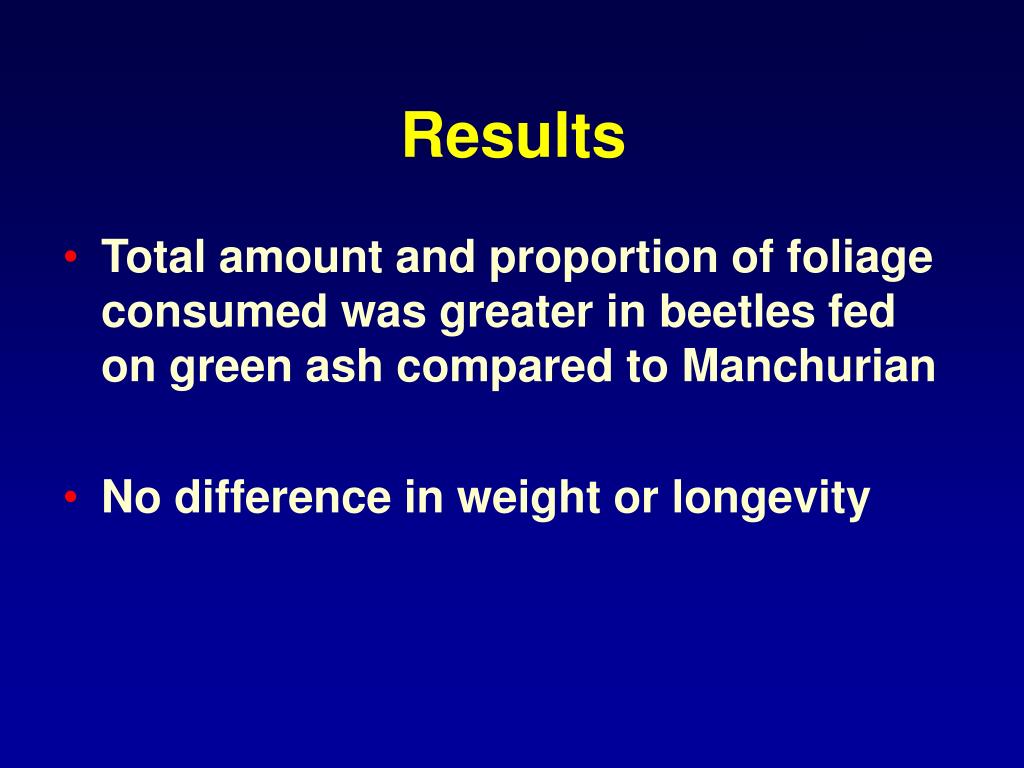 Results

• Total amount and proportion of foliage consumed was greater in beetles fed on green ash compared to Manchurian

• No difference in weight or longevity